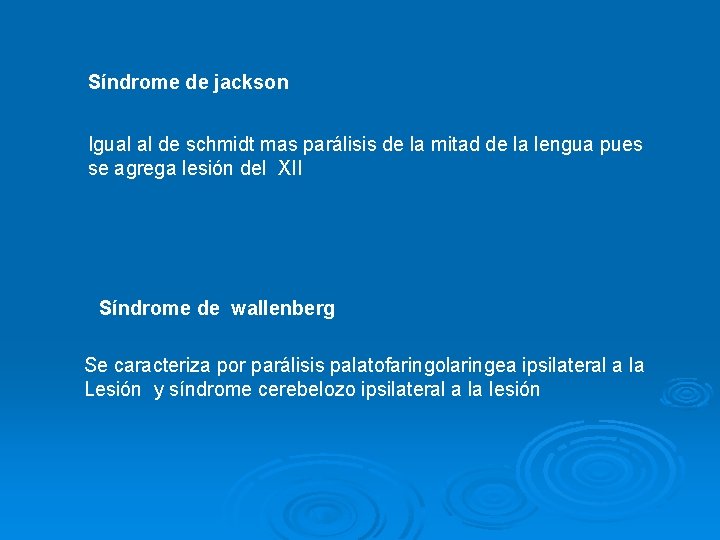 Síndrome de jackson

Igual al de schmidt mas parálisis de la mitad de la lengua pues se agrega lesión del XII

Síndrome de wallenberg

Se caracteriza por parálisis palatofaringolaringea ipsilateral a la Lesión y síndrome cerebelozo ipsilateral a la lesión